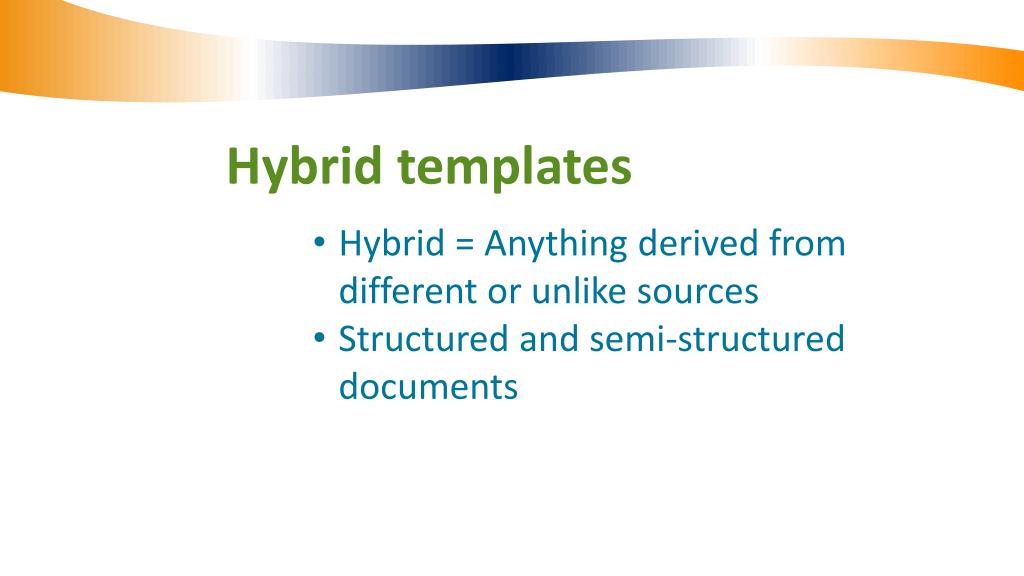 Hybrid templates

• Hybrid = Anything derived from different or unlike sources
• Structured and semi-structured documents